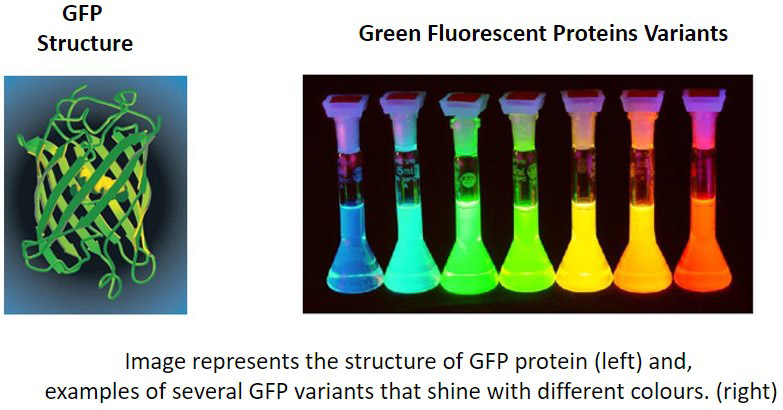 GFP
Structure

Green Fluorescent Proteins Variants

5ml

Image represents the structure of GFP protein (left) and, examples of several GFP variants that shine with different colours. (right)